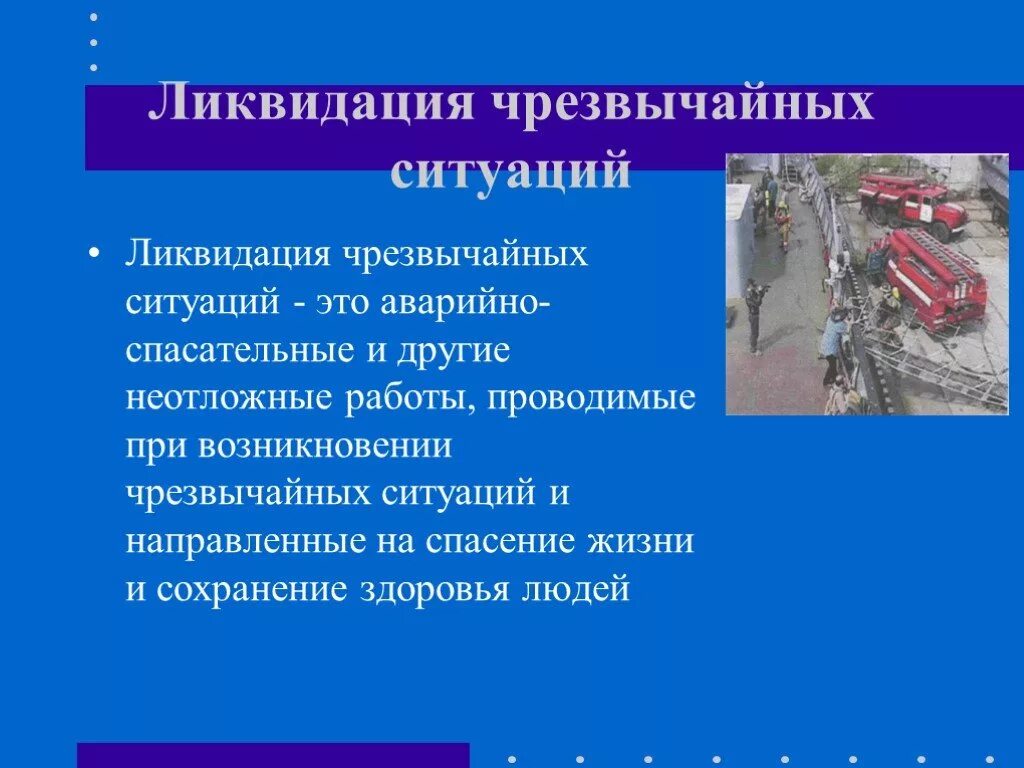 Ликвидация чрезвычайных ситуаций

• Ликвидация чрезвычайных ситуаций - это аварийно-спасательные и другие неотложные работы, проводимые при возникновении чрезвычайных ситуаций и направленные на спасение жизни и сохранение здоровья людей